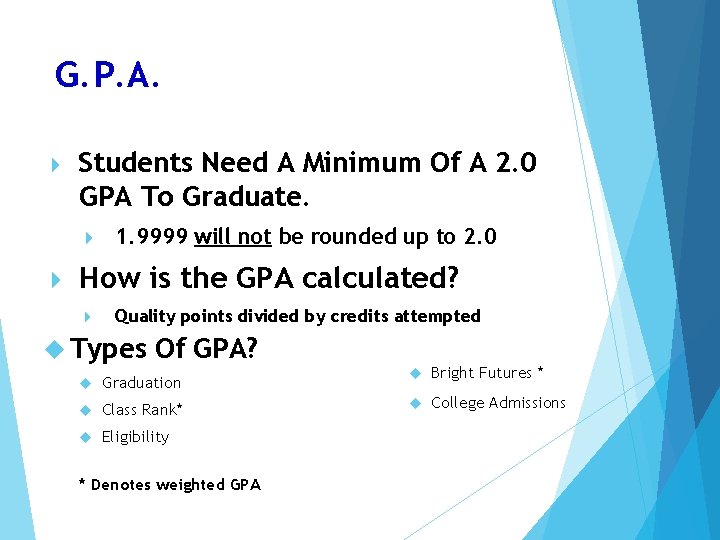 G.P.A.

Students Need A Minimum Of A 2.0 GPA To Graduate.

1.9999 will not be rounded up to 2.0

How is the GPA calculated?

Quality points divided by credits attempted

Types Of GPA?

Graduation

Class Rank*

Eligibility

Bright Futures *

College Admissions

* Denotes weighted GPA